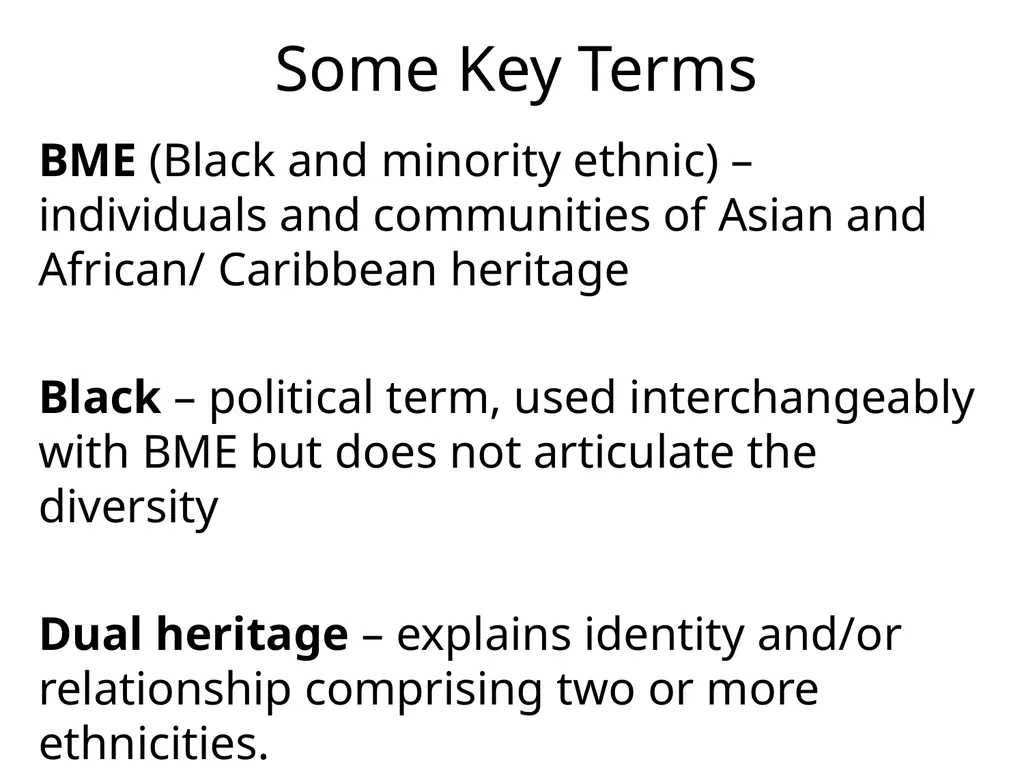 Some Key Terms

BME (Black and minority ethnic) – individuals and communities of Asian and African/ Caribbean heritage

Black – political term, used interchangeably with BME but does not articulate the diversity

Dual heritage – explains identity and/or relationship comprising two or more ethnicities.